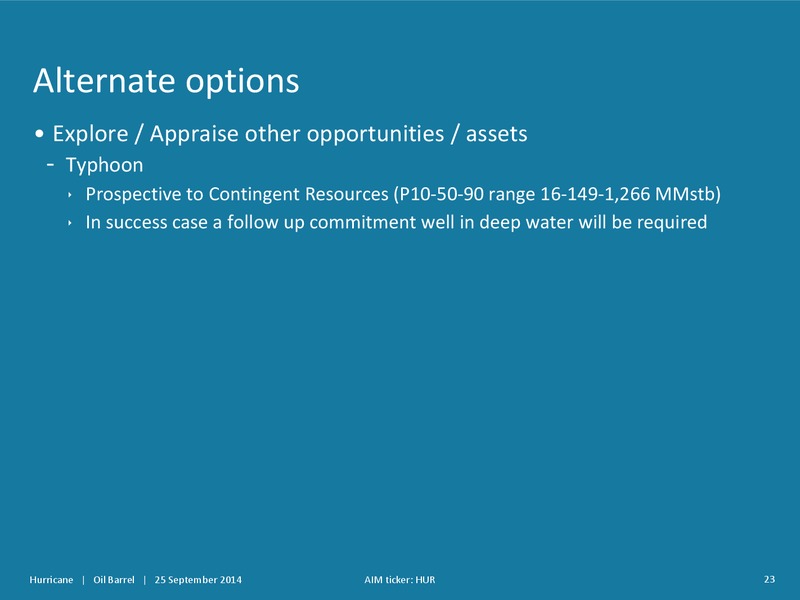 Alternate options

• Explore / Appraise other opportunities / assets
 - Typhoon
  ‣ Prospective to Contingent Resources (P10-50-90 range 16-149-1,266 MMstb)
  ‣ In success case a follow up commitment well in deep water will be required

Hurricane | Oil Barrel | 25 September 2014

AIM ticker: HUR

23